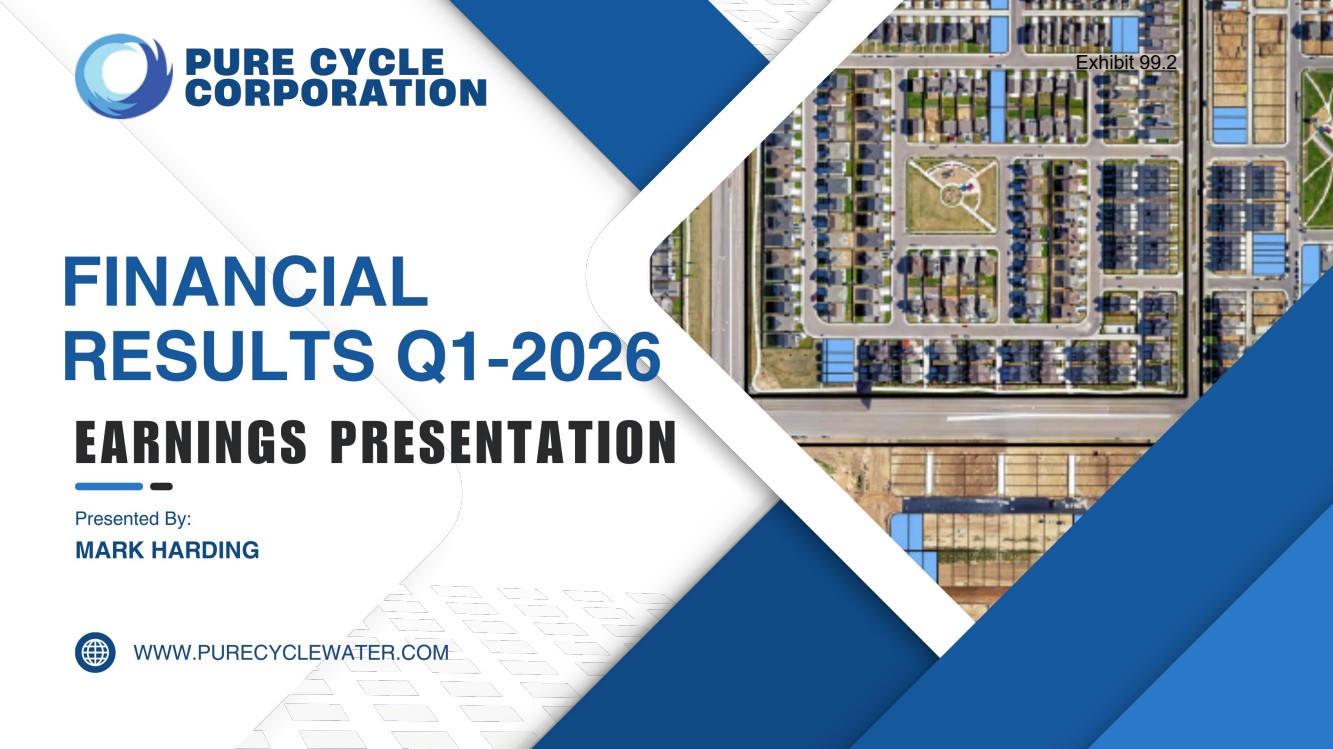 PURE CYCLE CORPORATION

Exhibit 99.2

FINANCIAL RESULTS Q1-2026

EARNINGS PRESENTATION

Presented By:

MARK HARDING

WWW.PURECYCLEWATER.COM